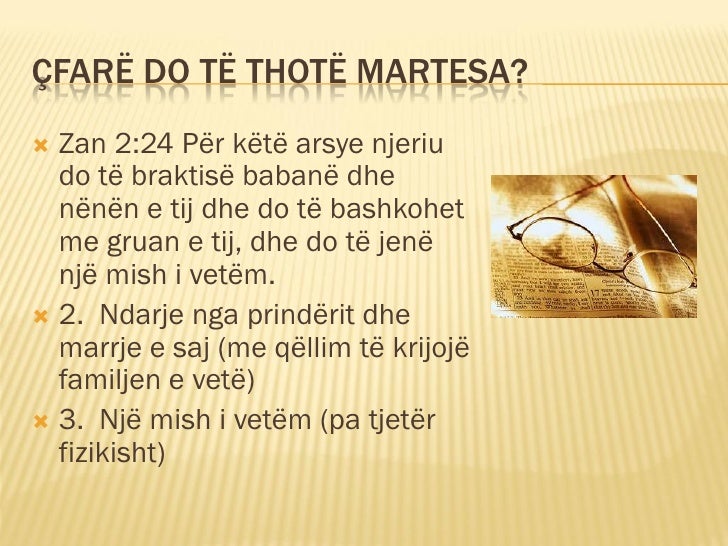 ÇFARË DO TË THOTË MARTESA?

Zan 2:24 Për këtë arsye njeriu do të braktisë babanë dhe nënën e tij dhe do të bashkohet me gruan e tij, dhe do të jenë një mish i vetëm.

2. Ndarje nga prindërit dhe marrje e saj (me qëllim të krijojë familjen e vetë)

3. Një mish i vetëm (pa tjetër fizikisht)